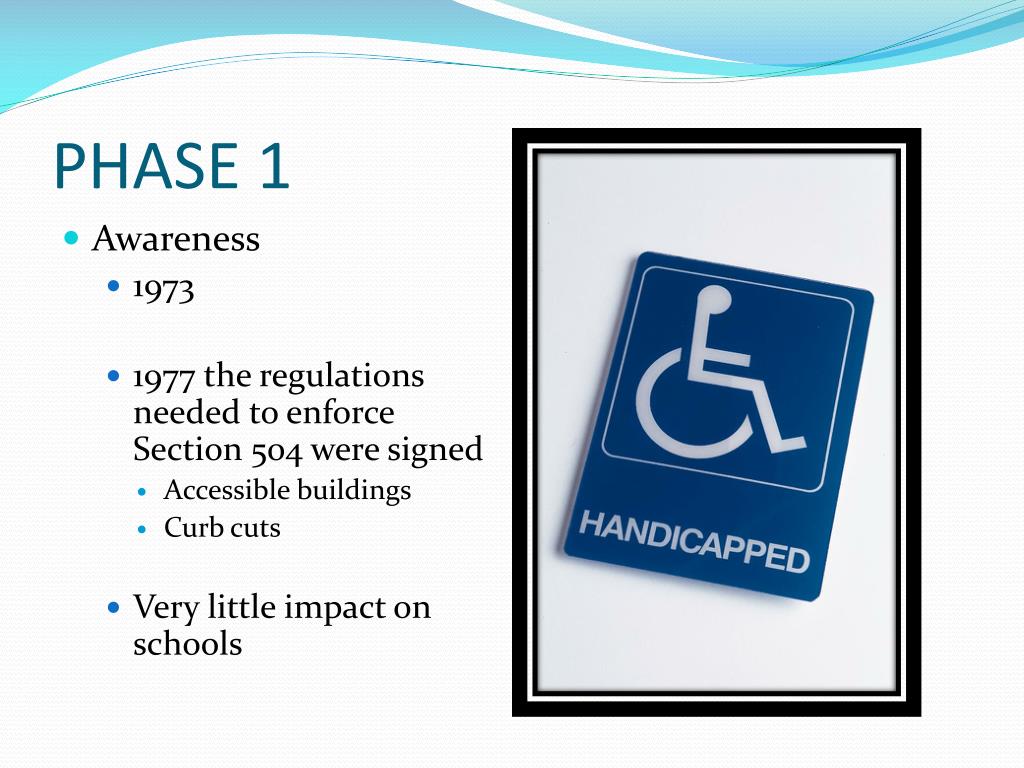 PHASE 1

Awareness

1973

1977 the regulations needed to enforce Section 504 were signed

Accessible buildings

Curb cuts

Very little impact on schools

HANDICAPPED